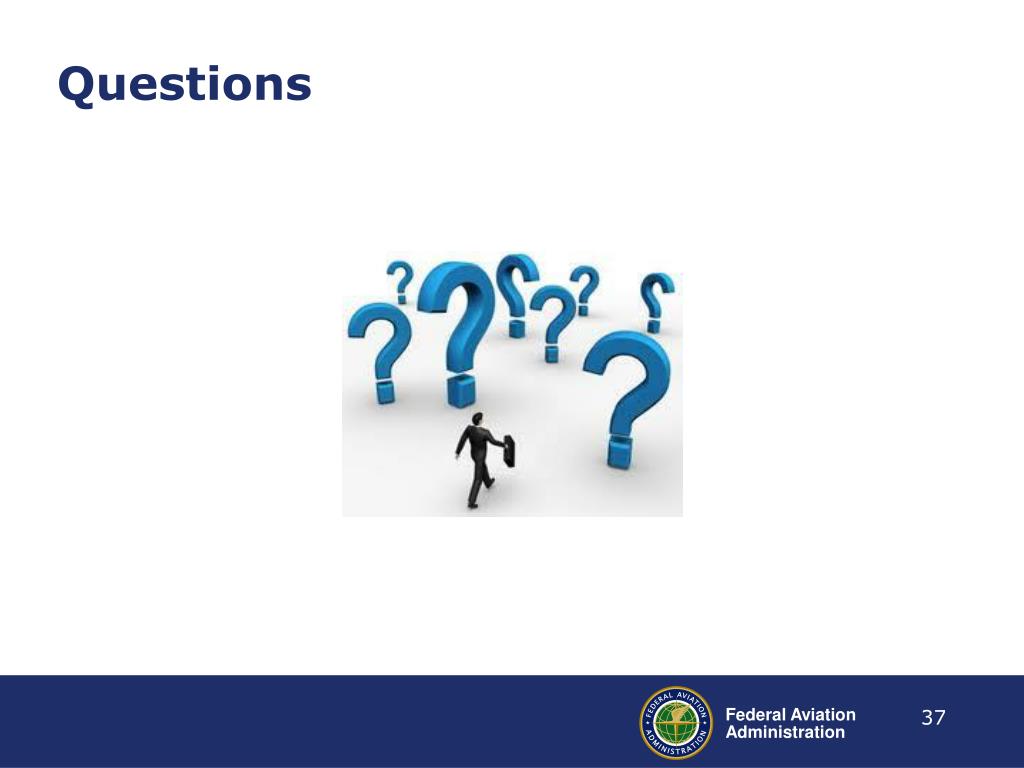 Questions

FEDERAL AVIATION ADMINISTRATION

Federal Aviation Administration

37